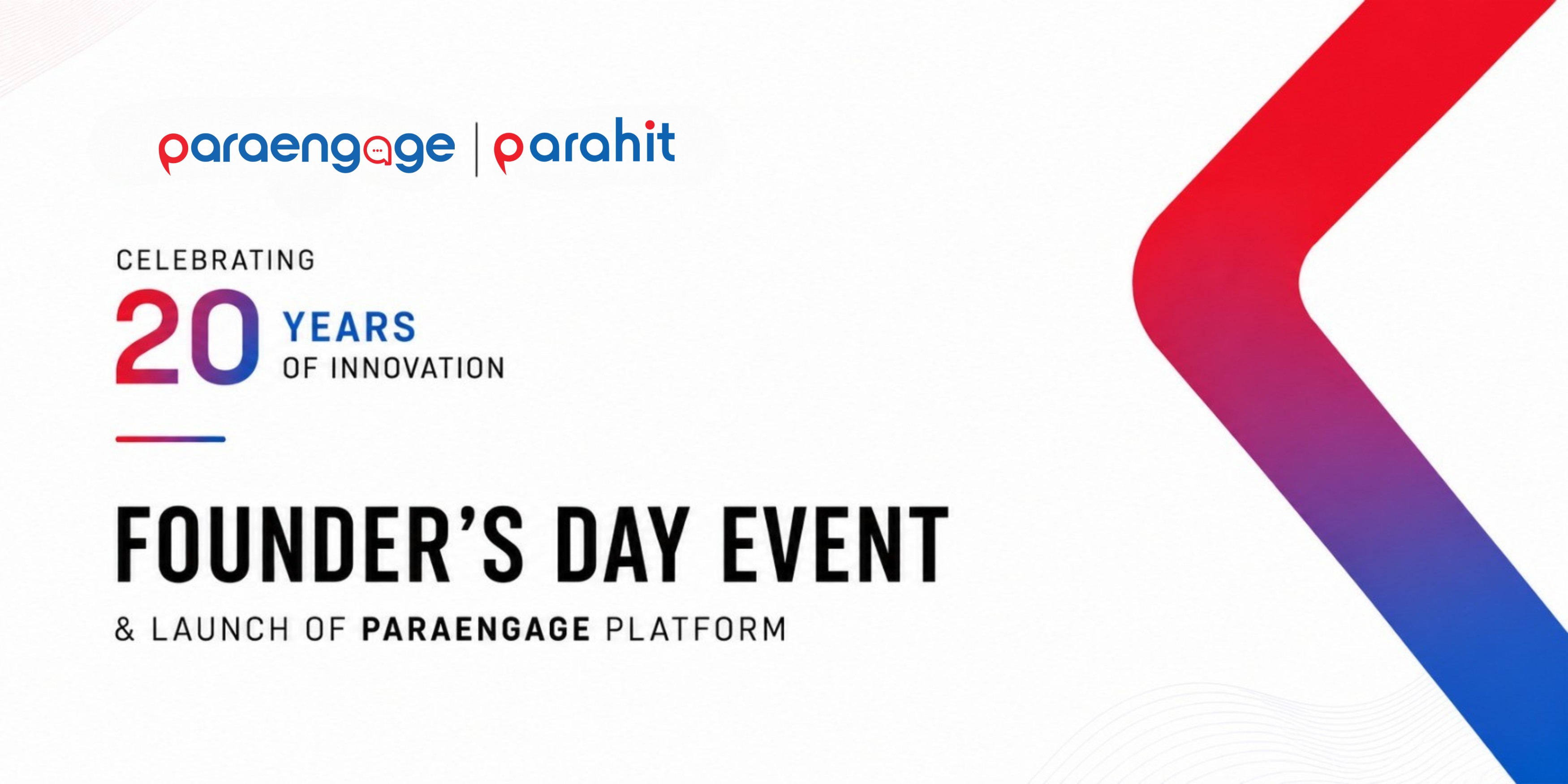 paraengage | parahit

CELEBRATING
20 YEARS
OF INNOVATION

FOUNDER'S DAY EVENT

& LAUNCH OF PARAENGAGE PLATFORM